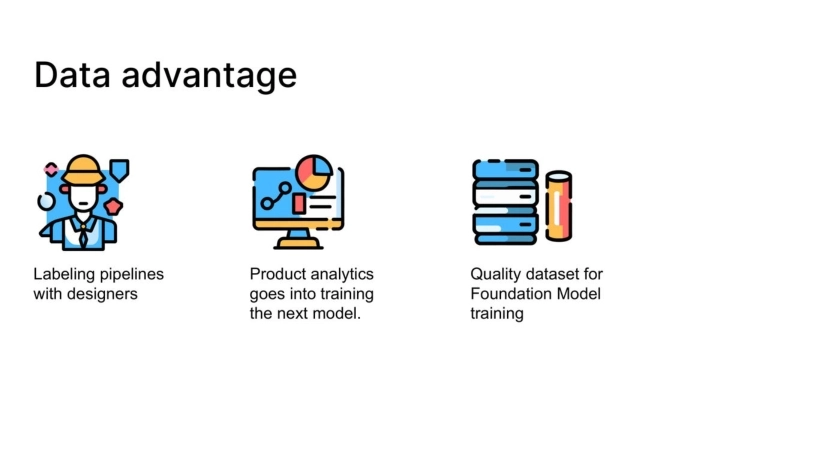 Data advantage

Labeling pipelines with designers

Product analytics goes into training the next model.

Quality dataset for Foundation Model training